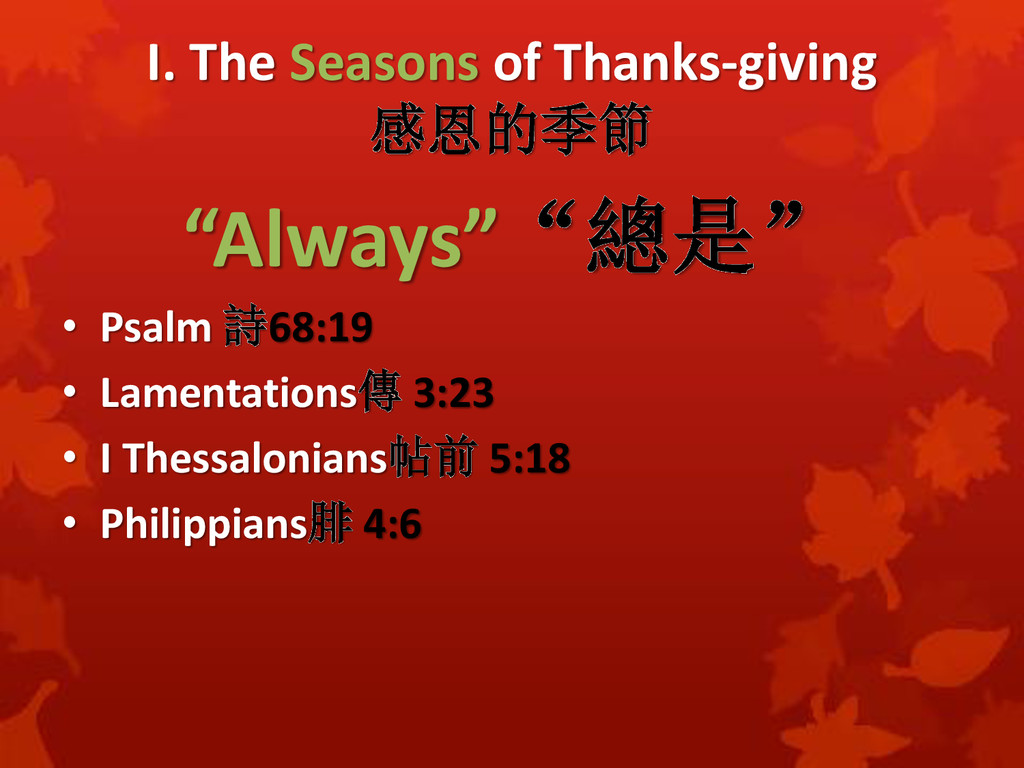 I. The Seasons of Thanks-giving
感恩的季節

“Always” “總是”

• Psalm 詩68:19
• Lamentations傳 3:23
• I Thessalonians帖前 5:18
• Philippians腓 4:6